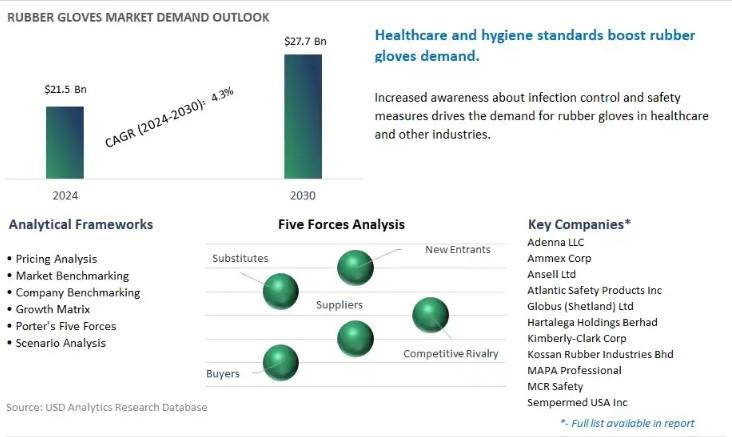 RUBBER GLOVES MARKET DEMAND OUTLOOK

$21.5 Bn

$27.7 Bn

CAGR (2024-2030): 4.3%

2024

2030

Healthcare and hygiene standards boost rubber gloves demand.

Increased awareness about infection control and safety measures drives the demand for rubber gloves in healthcare and other industries.

Analytical Frameworks

• Pricing Analysis
• Market Benchmarking
• Company Benchmarking
• Growth Matrix
• Porter's Five Forces
• Scenario Analysis

Five Forces Analysis

Substitutes

New Entrants

Suppliers

Competitive Rivalry

Buyers

Key Companies*

Adenna LLC
Ammex Corp
Ansell Ltd
Atlantic Safety Products Inc
Globus (Shetland) Ltd
Hartalega Holdings Berhad
Kimberly-Clark Corp
Kossan Rubber Industries Bhd
MAPA Professional
MCR Safety
Sempermed USA Inc

*- Full list available in report

Source: USD Analytics Research Database